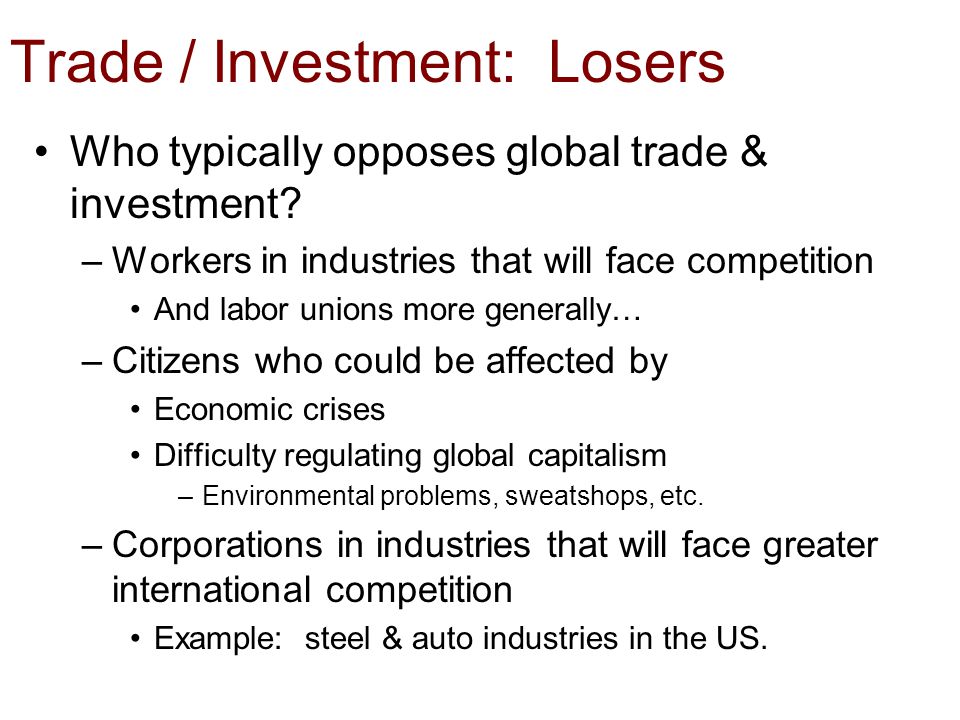 Trade / Investment:  Losers

• Who typically opposes global trade & investment?
– Workers in industries that will face competition
• And labor unions more generally…
– Citizens who could be affected by
• Economic crises
• Difficulty regulating global capitalism
– Environmental problems, sweatshops, etc.
– Corporations in industries that will face greater international competition
• Example:  steel & auto industries in the US.